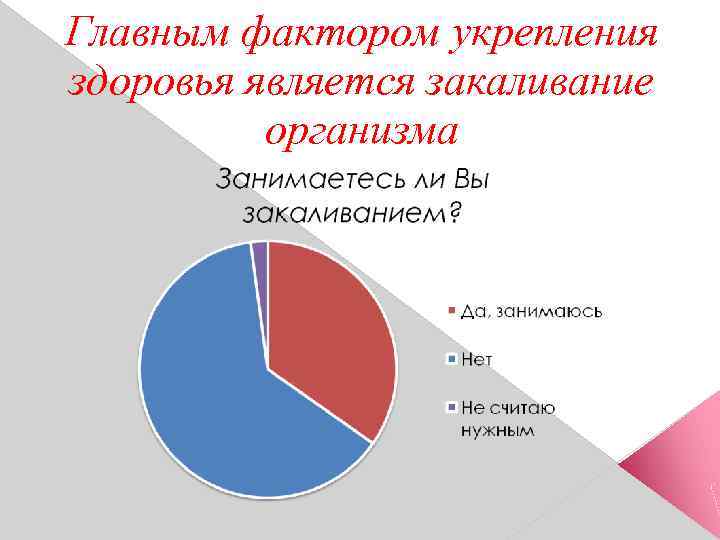 Главным фактором укрепления здоровья является закаливание организма

Занимаетесь ли Вы закаливанием?

Да, занимаюсь

Нет

Не считаю нужным